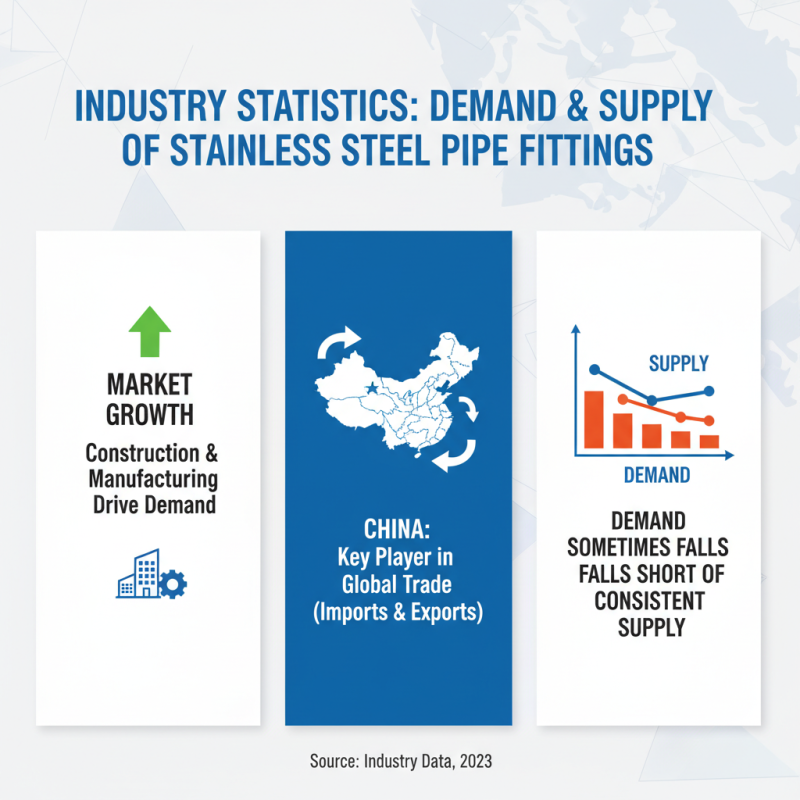 INDUSTRY STATISTICS: DEMAND & SUPPLY OF STAINLESS STEEL PIPE FITTINGS

MARKET GROWTH
Construction & Manufacturing Drive Demand

CHINA:
Key Player in Global Trade (Imports & Exports)

SUPPLY
DEMAND

DEMAND SOMETIMES FALLS FALLS SHORT OF CONSISTENT SUPPLY

Source: Industry Data, 2023